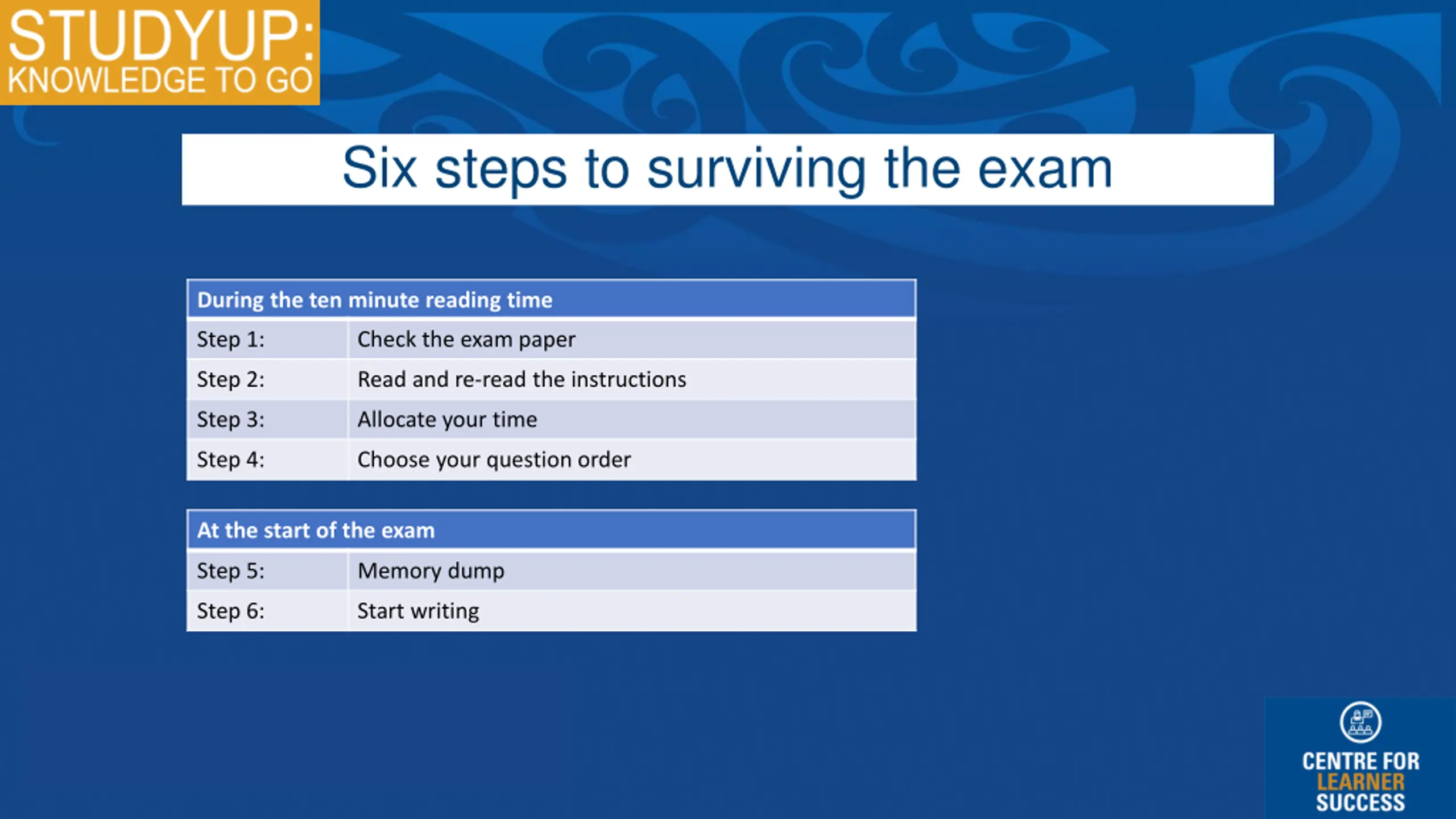 STUDYUP:
KNOWLEDGE TO GO

Six steps to surviving the exam

| During the ten minute reading time | |
|---|---|
| Step 1: | Check the exam paper |
| Step 2: | Read and re-read the instructions |
| Step 3: | Allocate your time |
| Step 4: | Choose your question order |

| At the start of the exam | |
|---|---|
| Step 5: | Memory dump |
| Step 6: | Start writing |

CENTRE FOR
LEARNER
SUCCESS